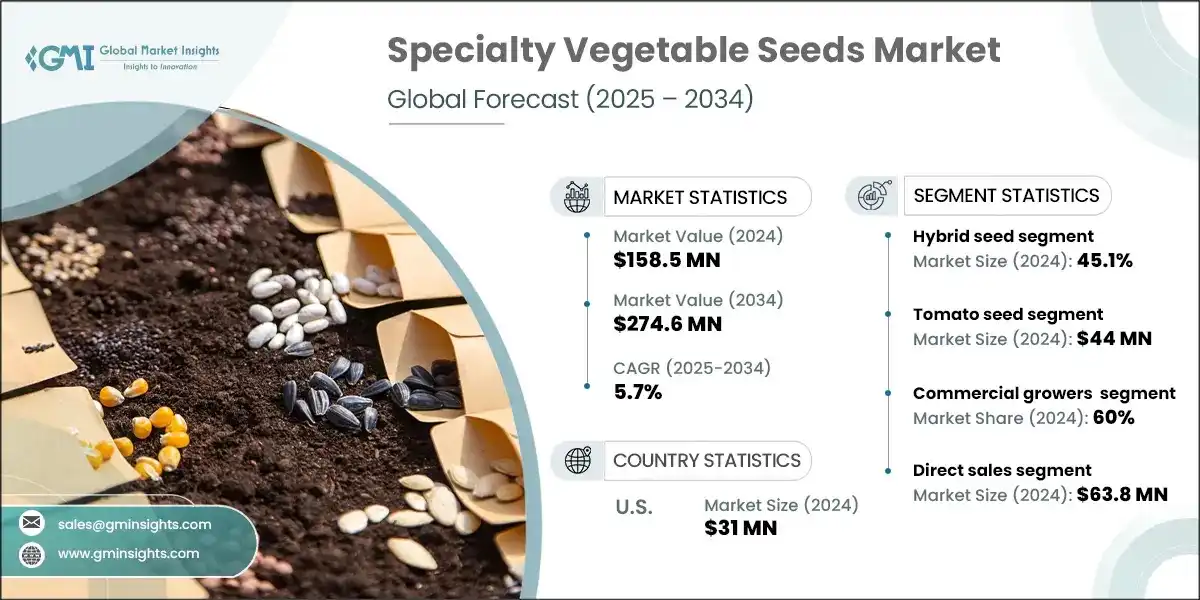 GMI Global Market Insights
Insights to Innovation

Specialty Vegetable Seeds Market
Global Forecast (2025 – 2034)

MARKET STATISTICS

Market Value (2024)
$158.5 MN

Market Value (2034)
$274.6 MN

CAGR (2025-2034)
5.7%

COUNTRY STATISTICS

U.S.
Market Size (2024)
$31 MN

SEGMENT STATISTICS

Hybrid seed segment
Market Size (2024): 45.1%

Tomato seed segment
Market Size (2024): $44 MN

Commercial growers segment
Market Share (2024): 60%

Direct sales segment
Market Size (2024): $63.8 MN

sales@gminsights.com
www.gminsights.com